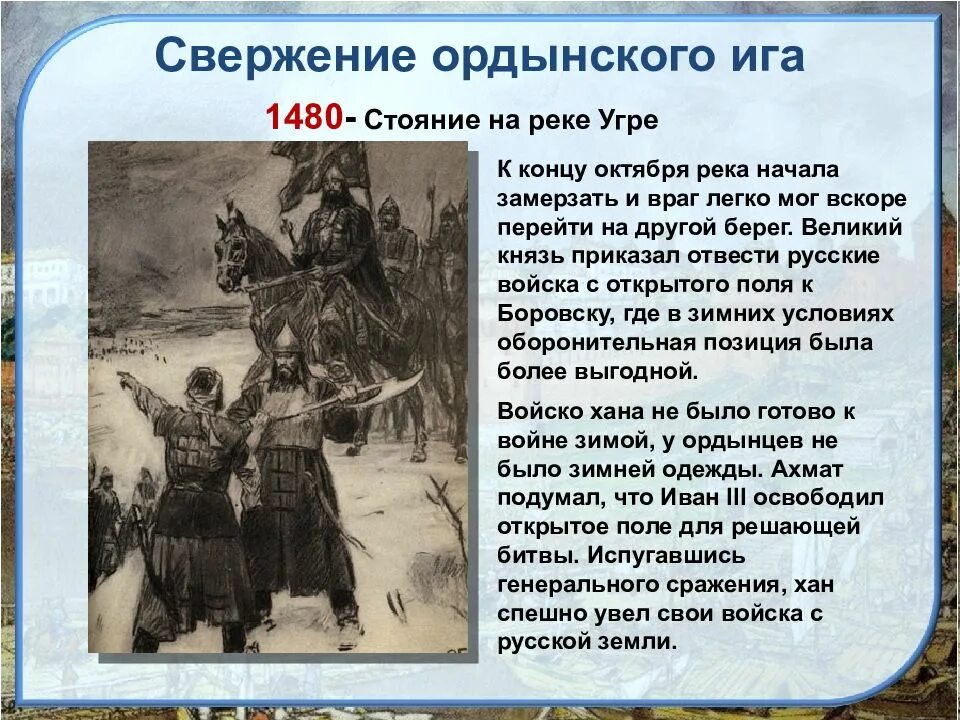 Свержение ордынского ига

1480- Стояние на реке Угре

К концу октября река начала замерзать и враг легко мог вскоре перейти на другой берег. Великий князь приказал отвести русские войска с открытого поля к Боровску, где в зимних условиях оборонительная позиция была более выгодной.

Войско хана не было готово к войне зимой, у ордынцев не было зимней одежды. Ахмат подумал, что Иван III освободил открытое поле для решающей битвы. Испугавшись генерального сражения, хан спешно увел свои войска с русской земли.